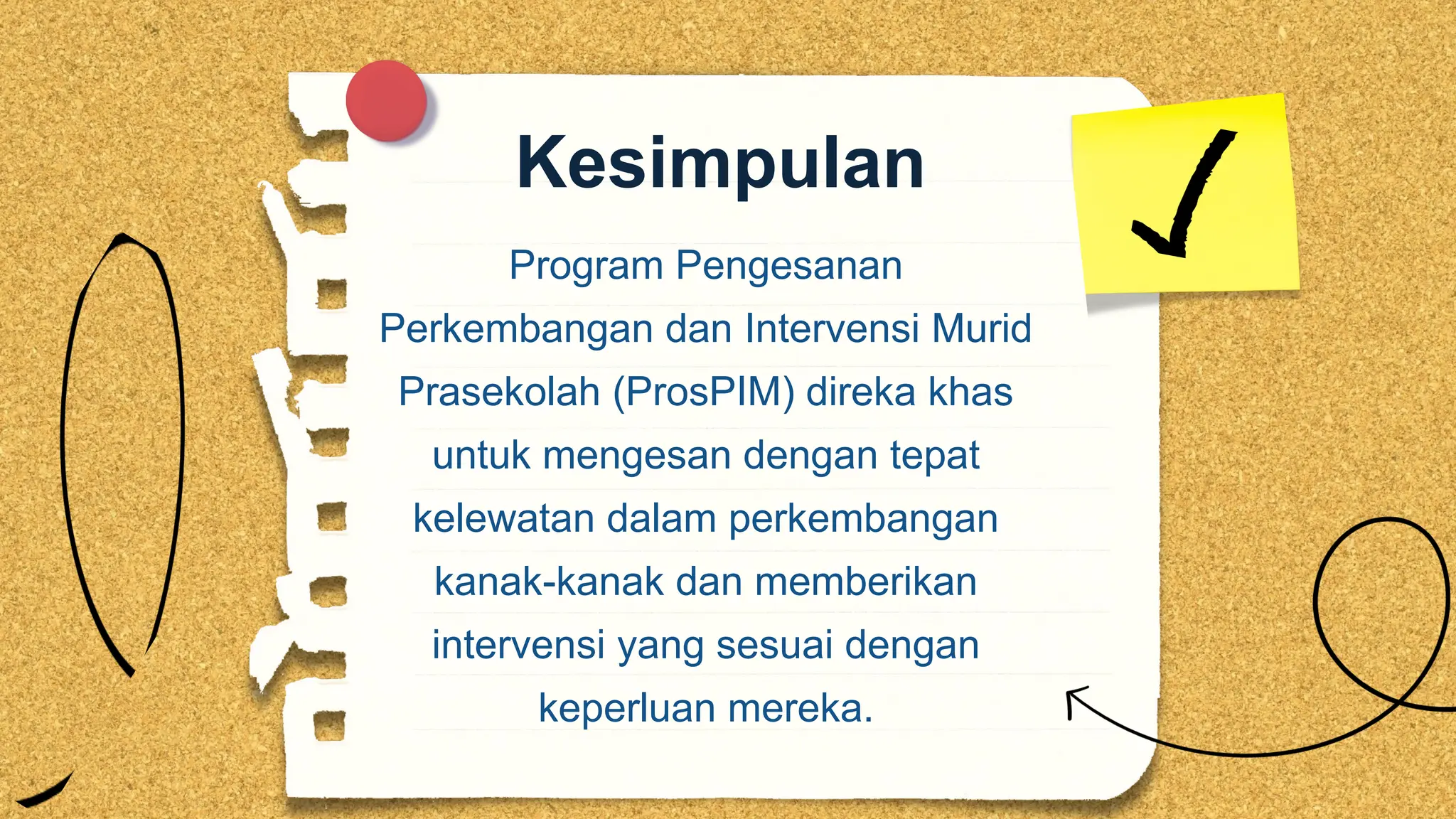 Kesimpulan

Program Pengesanan Perkembangan dan Intervensi Murid Prasekolah (ProsPIM) direka khas untuk mengesan dengan tepat kelewatan dalam perkembangan kanak-kanak dan memberikan intervensi yang sesuai dengan keperluan mereka.